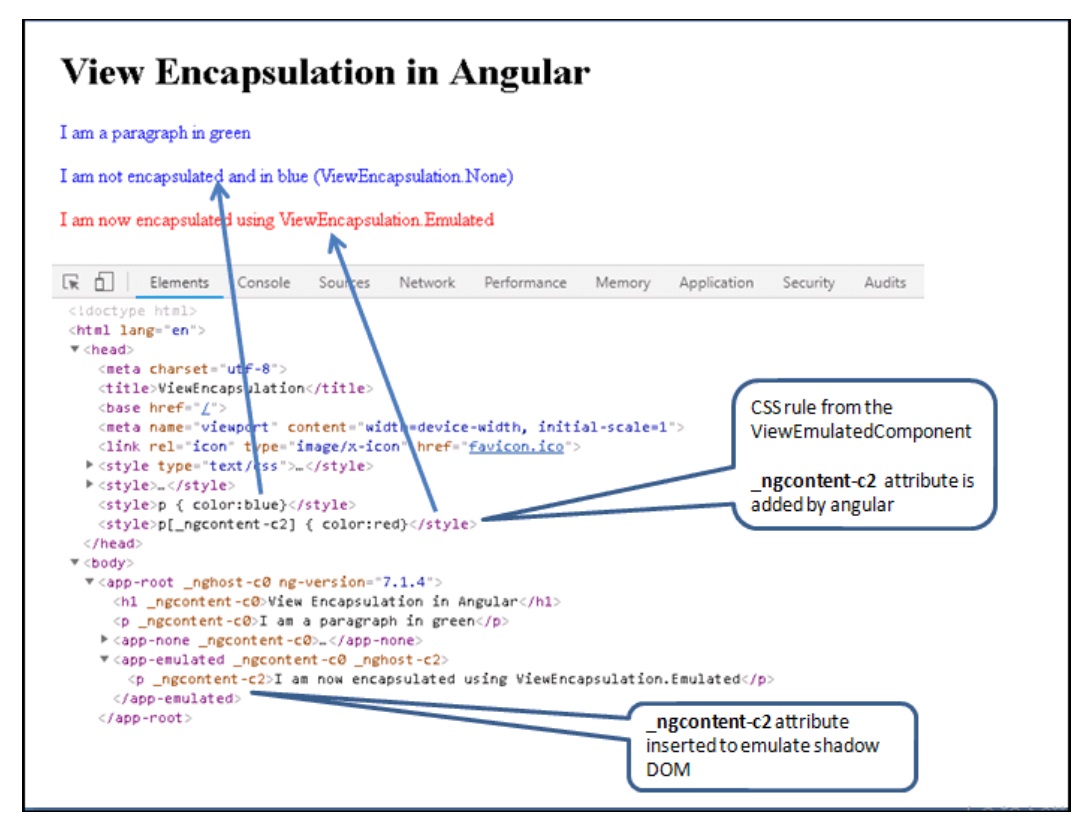 View Encapsulation in Angular

I am a paragraph in green

I am not encapsulated and in blue (ViewEncapsulation.None)

I am now encapsulated using ViewEncapsulation.Emulated

Elements Console Sources Network Performance Memory Application Security Audits

<!doctype html>
<html lang="en">
▼<head>
<meta charset="utf-8">
<title>ViewEncapsulation</title>
<base href="/">
<meta name="viewport" content="width=device-width, initial-scale=1">
<link rel="icon" type="image/x-icon" href="favicon.ico">
▶<style type="text/css">…</style>
▶<style>…</style>
<style>p { color:blue}</style>
<style>p[_ngcontent-c2] { color:red}</style>
</head>
▼<body>
▼<app-root _nghost-c0 ng-version="7.1.4">
<h1 _ngcontent-c0>View Encapsulation in Angular</h1>
<p _ngcontent-c0>I am a paragraph in green</p>
▶<app-none _ngcontent-c0>…</app-none>
▼<app-emulated _ngcontent-c0 _nghost-c2>
<p _ngcontent-c2>I am now encapsulated using ViewEncapsulation.Emulated</p>
</app-emulated>
</app-root>

CSS rule from the ViewEmulatedComponent

_ngcontent-c2 attribute is added by angular

_ngcontent-c2 attribute inserted to emulate shadow DOM